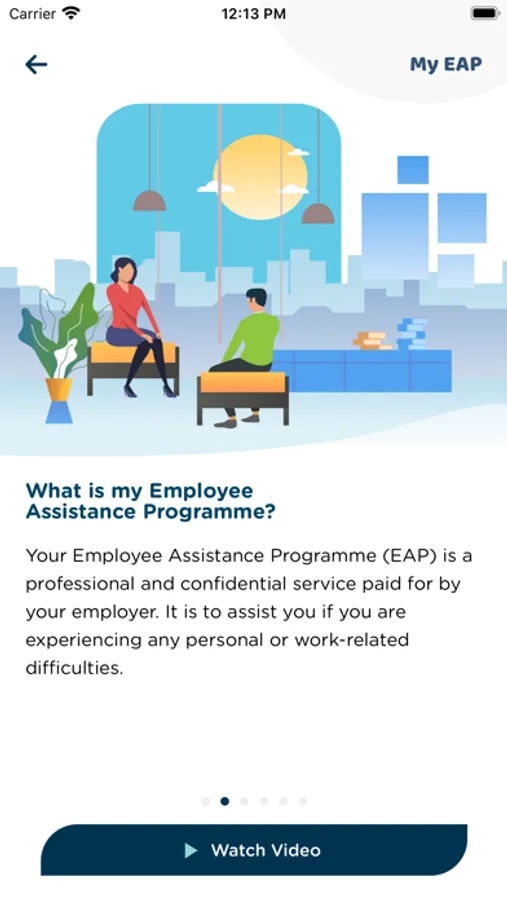 Carrier 12:13 PM

My EAP

What is my Employee Assistance Programme?

Your Employee Assistance Programme (EAP) is a professional and confidential service paid for by your employer. It is to assist you if you are experiencing any personal or work-related difficulties.

Watch Video